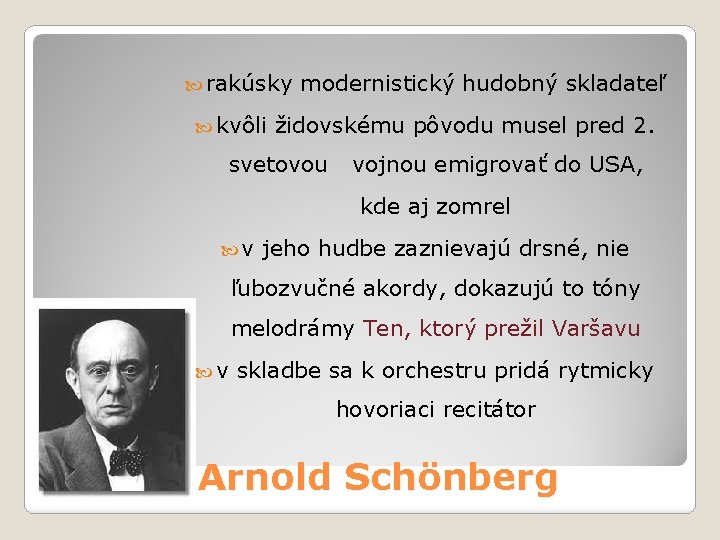 rakúsky modernistický hudobný skladateľ

kvôli židovskému pôvodu musel pred 2. svetovou vojnou emigrovať do USA, kde aj zomrel

v jeho hudbe zaznievajú drsné, nie ľubozvučné akordy, dokazujú to tóny melodrámy Ten, ktorý prežil Varšavu

v skladbe sa k orchestru pridá rytmicky hovoriaci recitátor

Arnold Schönberg